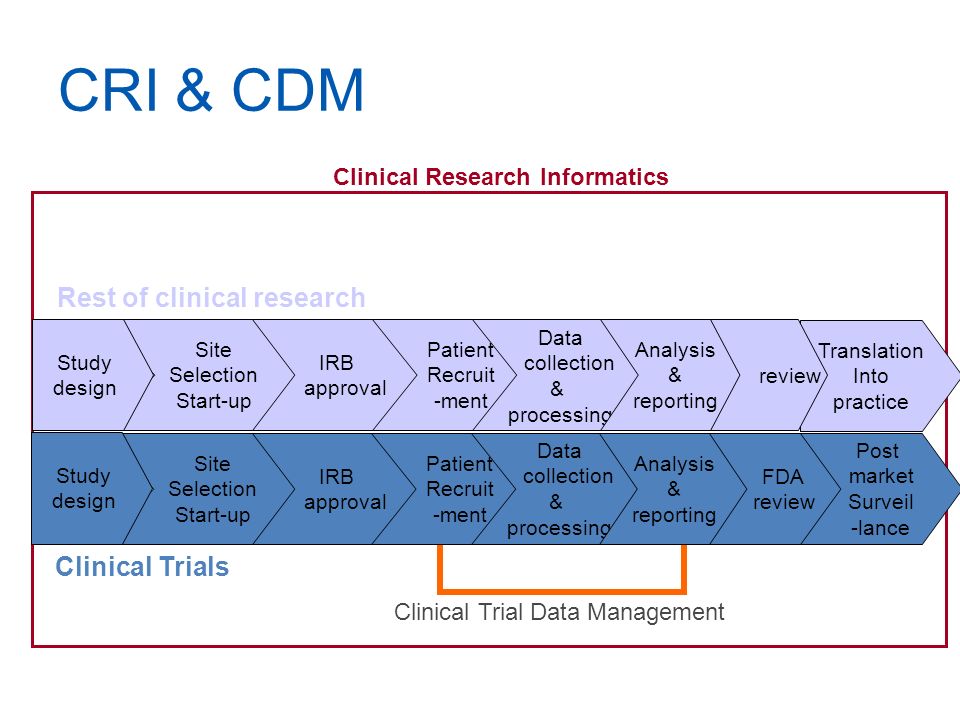 CRI & CDM

Clinical Research Informatics

Rest of clinical research

Study design

Site Selection Start-up

IRB approval

Patient Recruit -ment

Data collection & processing

Analysis & reporting

review

Translation Into practice

Study design

Site Selection Start-up

IRB approval

Patient Recruit -ment

Data collection & processing

Analysis & reporting

FDA review

Post market Surveil -lance

Clinical Trials

Clinical Trial Data Management